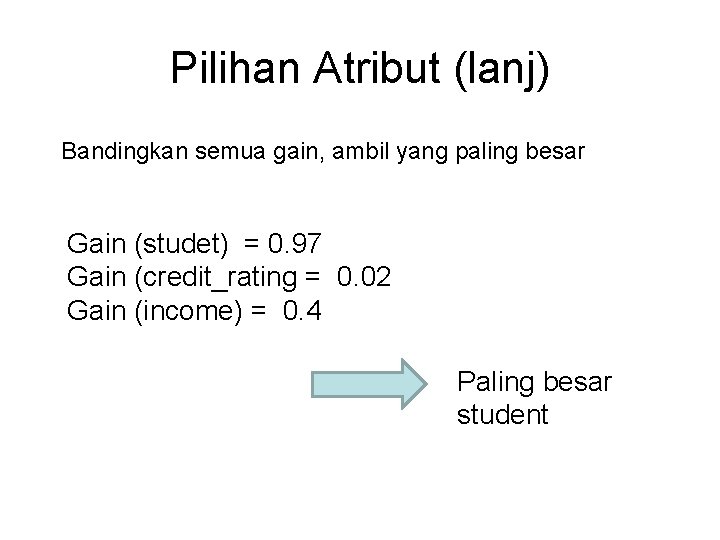 Pilihan Atribut (lanj)

Bandingkan semua gain, ambil yang paling besar

Gain (studet) = 0.97
Gain (credit_rating = 0.02
Gain (income) = 0.4

Paling besar
student